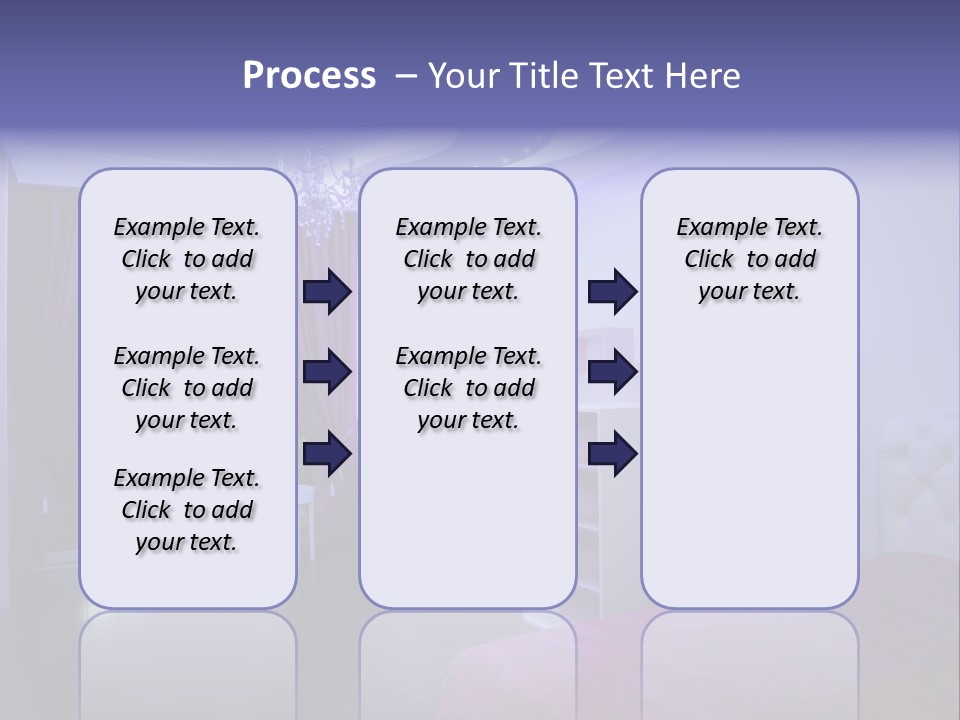 Process – Your Title Text Here

Example Text. Click to add your text.

Example Text. Click to add your text.

Example Text. Click to add your text.

Example Text. Click to add your text.

Example Text. Click to add your text.

Example Text. Click to add your text.